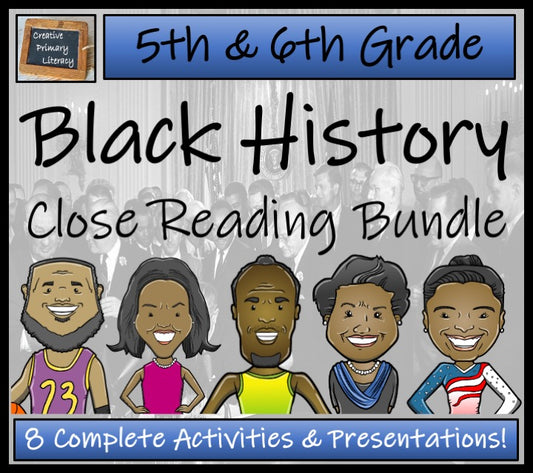 Creative Primary Literacy

5th & 6th Grade

Black History

Close Reading Bundle

23

8 Complete Activities & Presentations!